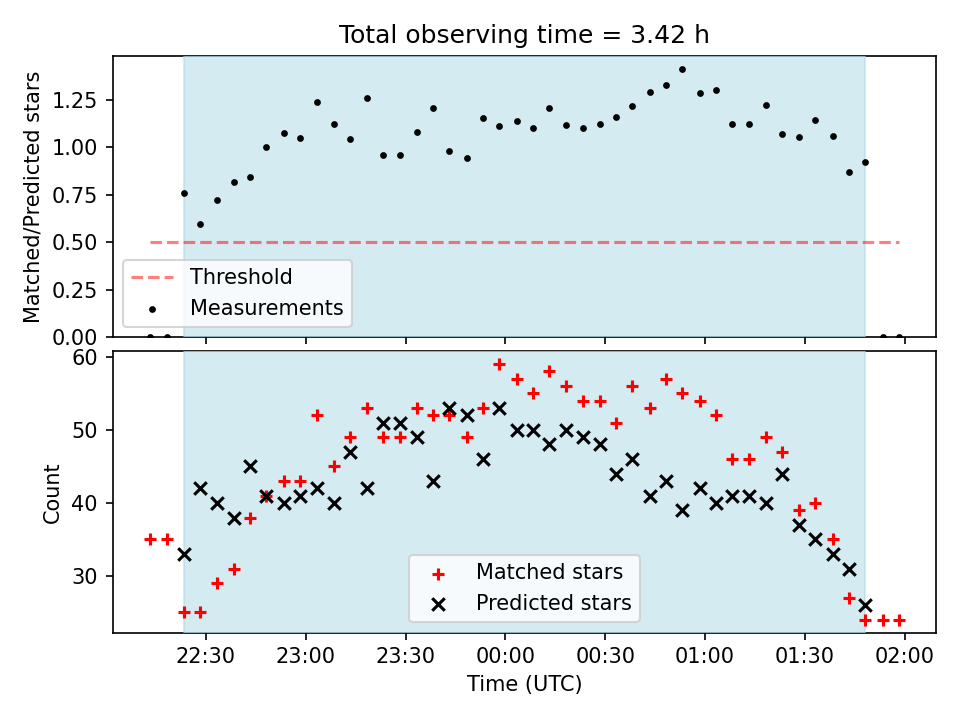 Total observing time = 3.42 h

Matched/Predicted stars

1.25
1.00
0.75
0.50
0.25
0.00

Threshold
Measurements

Count

60
50
40
30

Matched stars
Predicted stars

22:30
23:00
23:30
00:00
00:30
01:00
01:30
02:00

Time (UTC)